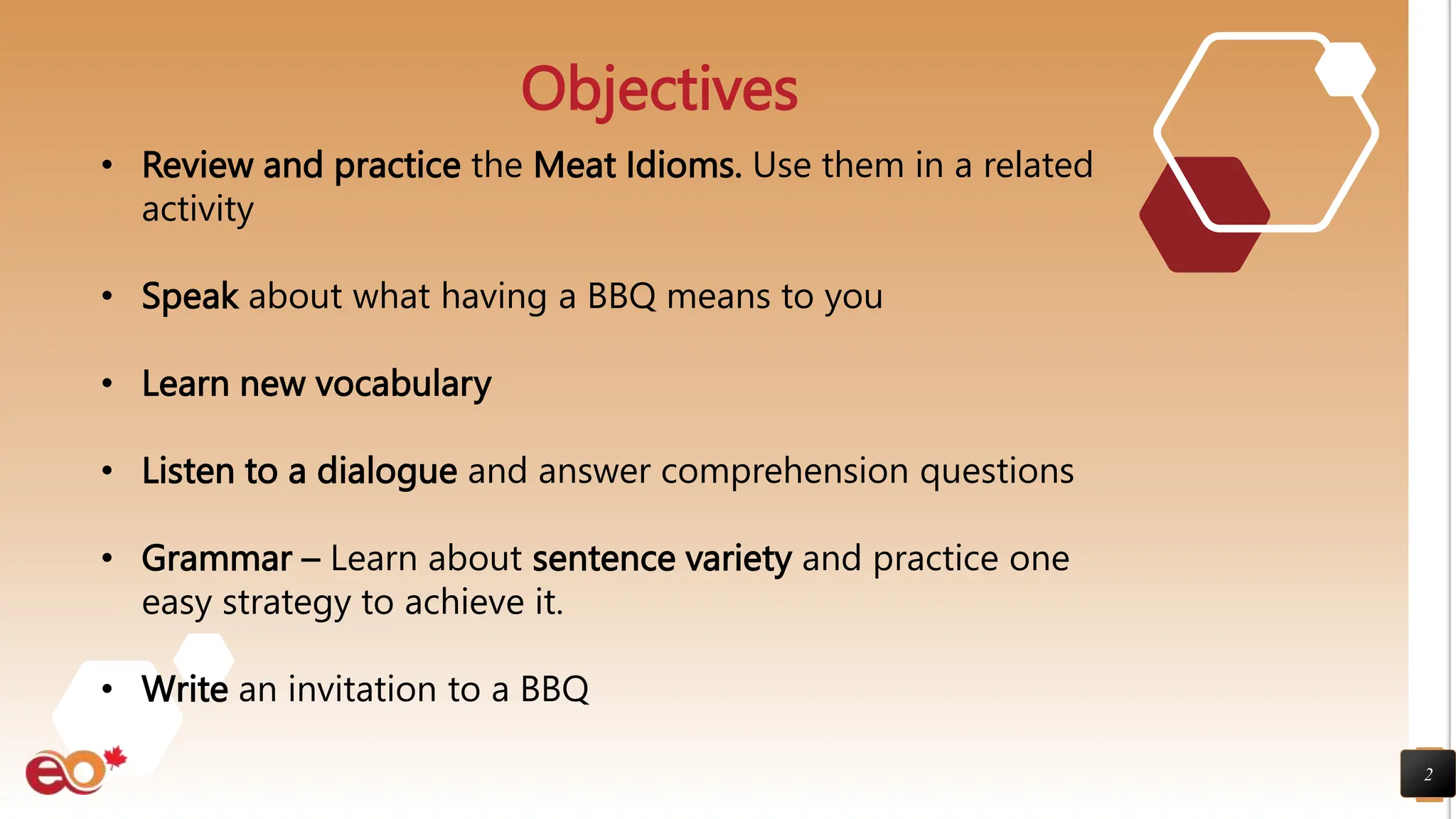 Objectives

• Review and practice the Meat Idioms. Use them in a related activity

• Speak about what having a BBQ means to you

• Learn new vocabulary

• Listen to a dialogue and answer comprehension questions

• Grammar – Learn about sentence variety and practice one easy strategy to achieve it.

• Write an invitation to a BBQ

eo

2